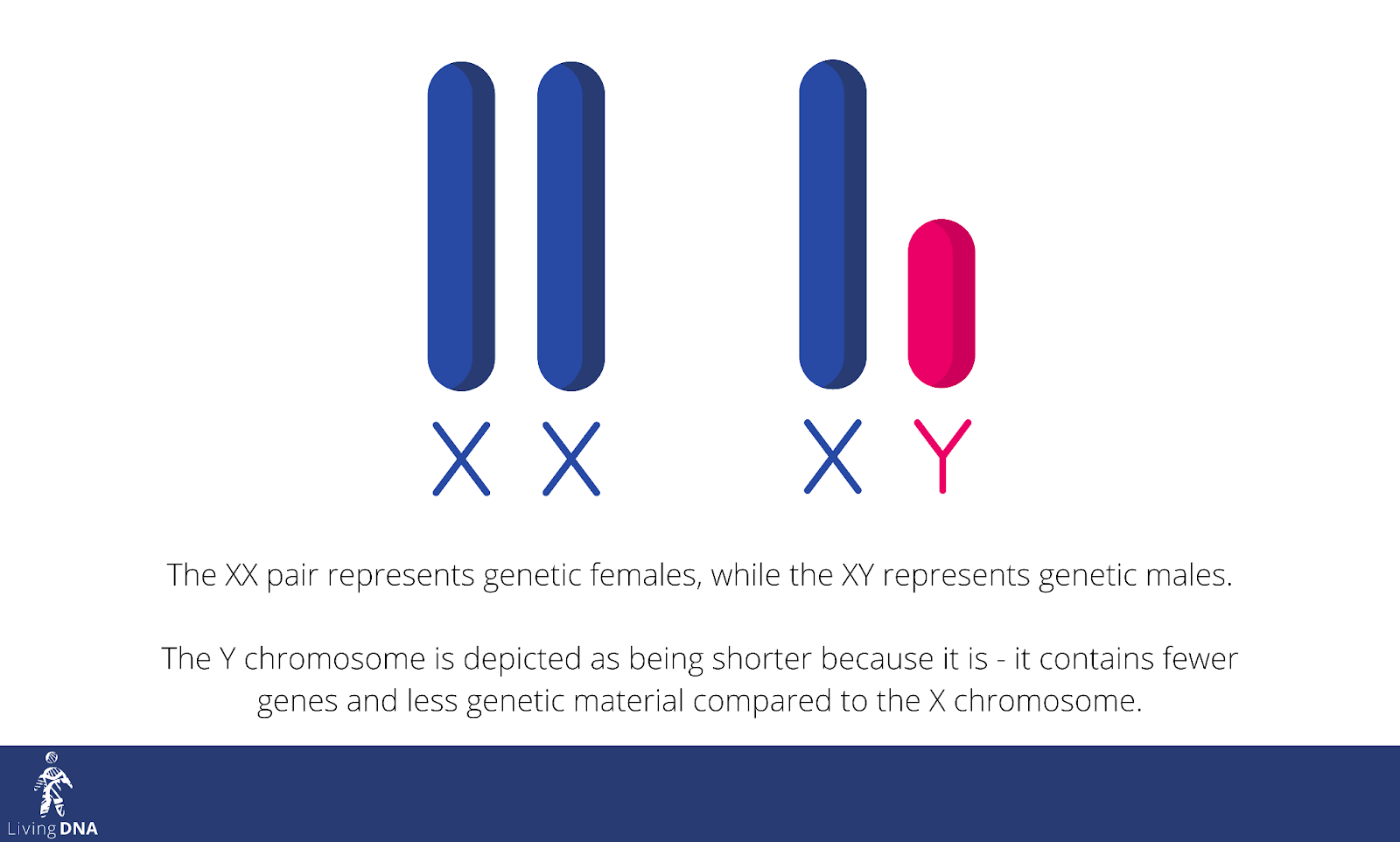 X X X Y

The XX pair represents genetic females, while the XY represents genetic males.

The Y chromosome is depicted as being shorter because it is - it contains fewer genes and less genetic material compared to the X chromosome.

Living DNA